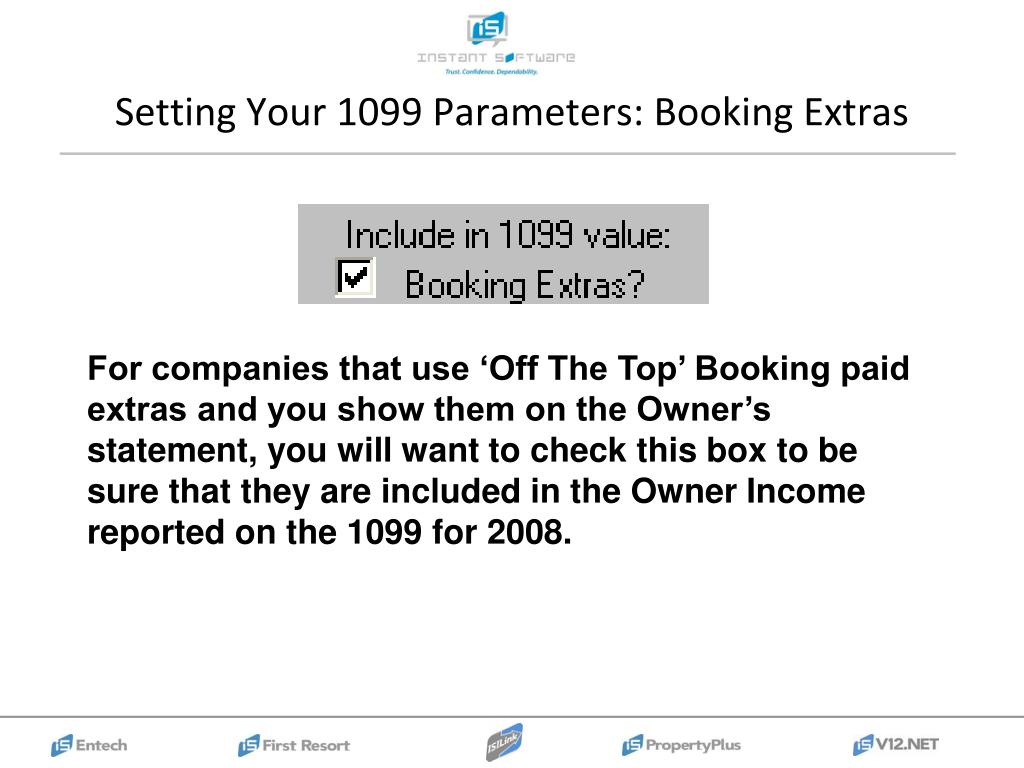 IS
INSTANT SOFTWARE
Trust. Confidence. Dependability.

Setting Your 1099 Parameters: Booking Extras

Include in 1099 value:
Booking Extras?

For companies that use ‘Off The Top’ Booking paid extras and you show them on the Owner’s statement, you will want to check this box to be sure that they are included in the Owner Income reported on the 1099 for 2008.

Entech First Resort ISILink PropertyPlus V12.NET